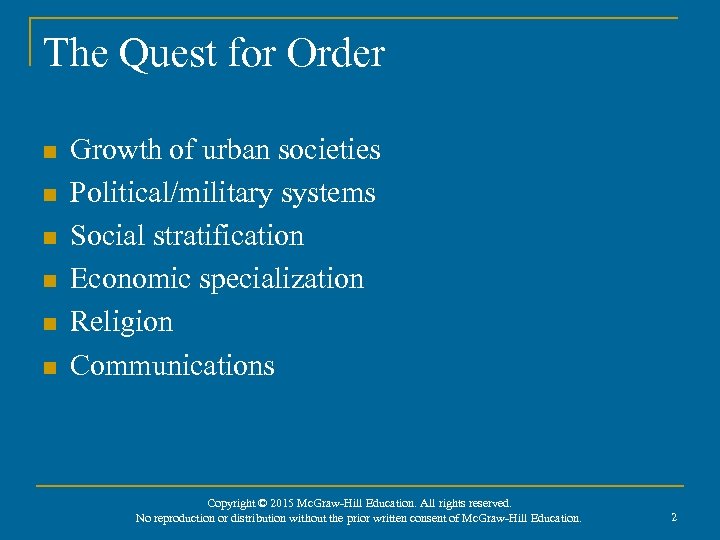 The Quest for Order

- Growth of urban societies
- Political/military systems
- Social stratification
- Economic specialization
- Religion
- Communications

Copyright © 2015 McGraw-Hill Education. All rights reserved.
No reproduction or distribution without the prior written consent of McGraw-Hill Education.

2